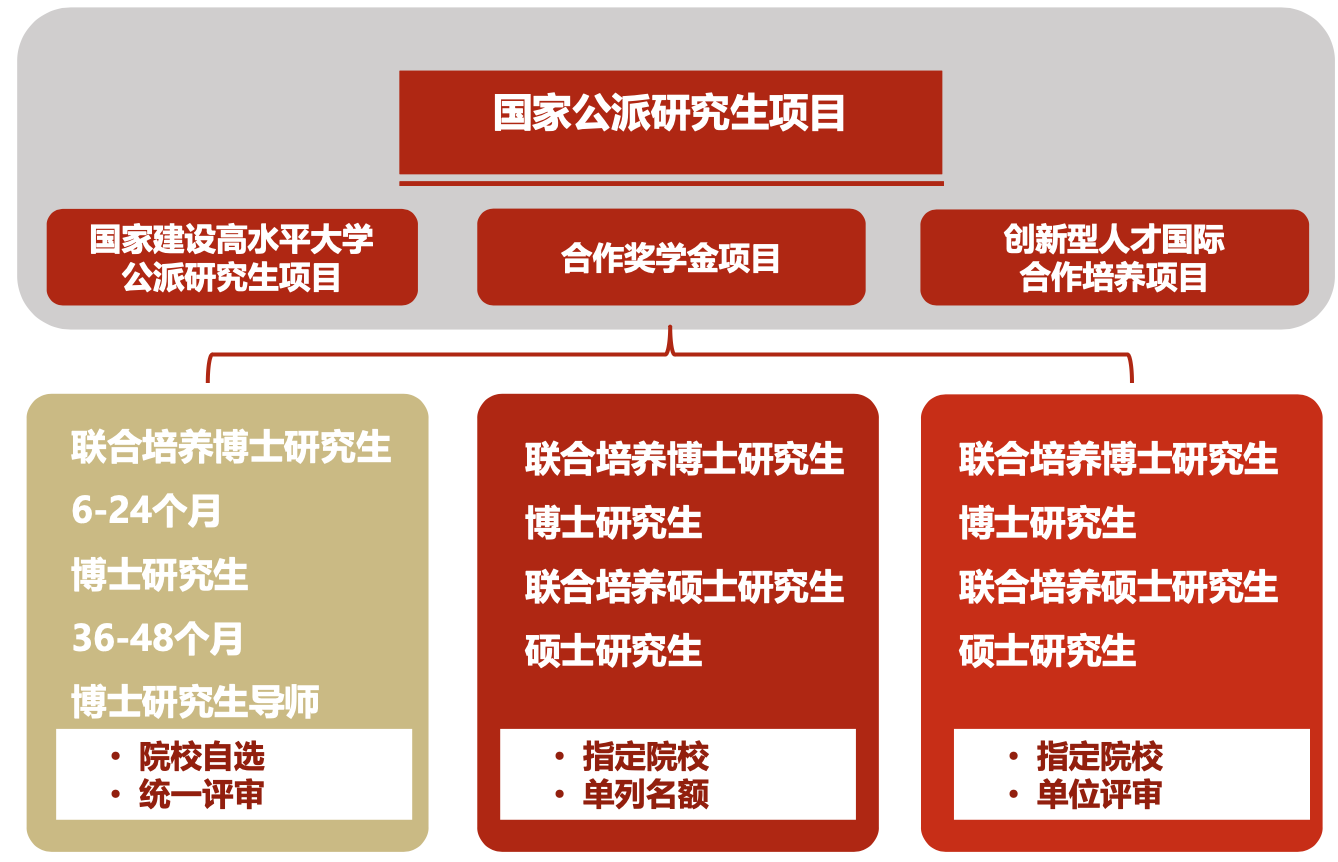 国家公派研究生项目

国家建设高水平大学公派研究生项目

合作奖学金项目

创新型人才国际合作培养项目

联合培养博士研究生
6-24个月
博士研究生
36-48个月
博士研究生导师

• 院校自选
• 统一评审

联合培养博士研究生
博士研究生
联合培养硕士研究生
硕士研究生

• 指定院校
• 单列名额

联合培养博士研究生
博士研究生
联合培养硕士研究生
硕士研究生

• 指定院校
• 单位评审